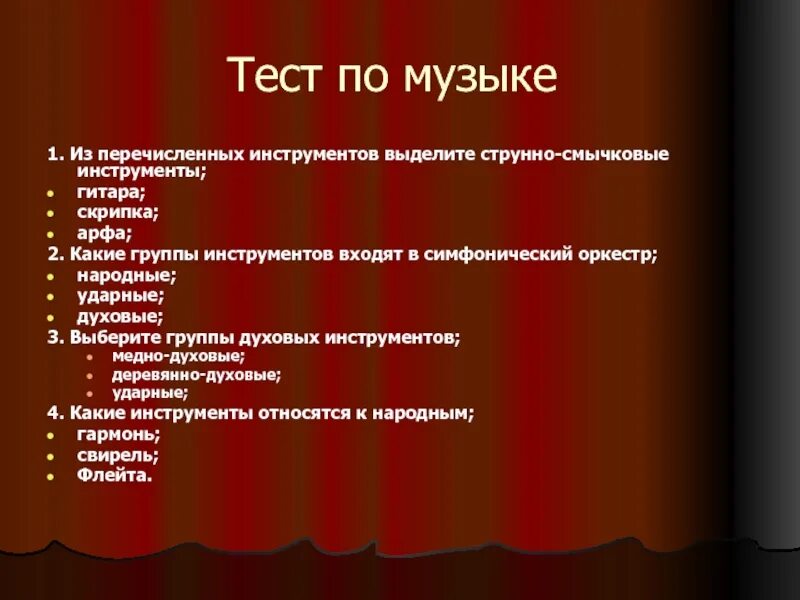 Тест по музыке

1. Из перечисленных инструментов выделите струнно-смычковые инструменты;
- гитара;
- скрипка;
- арфа;

2. Какие группы инструментов входят в симфонический оркестр;
- народные;
- ударные;
- духовые;

3. Выберите группы духовых инструментов;
- медно-духовые;
- деревянно-духовые;
- ударные;

4. Какие инструменты относятся к народным;
- гармонь;
- свирель;
- Флейта.